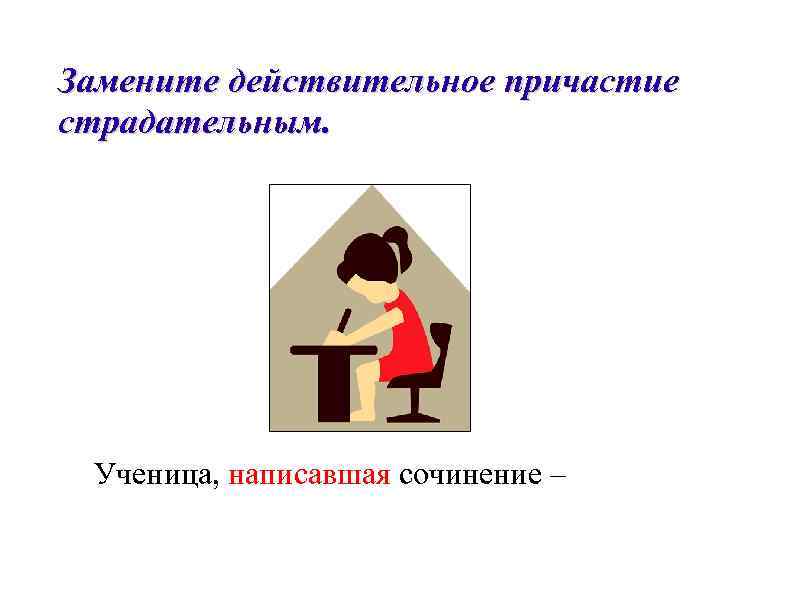 Замените действительное причастие страдательным.

Ученица, написавшая сочинение –